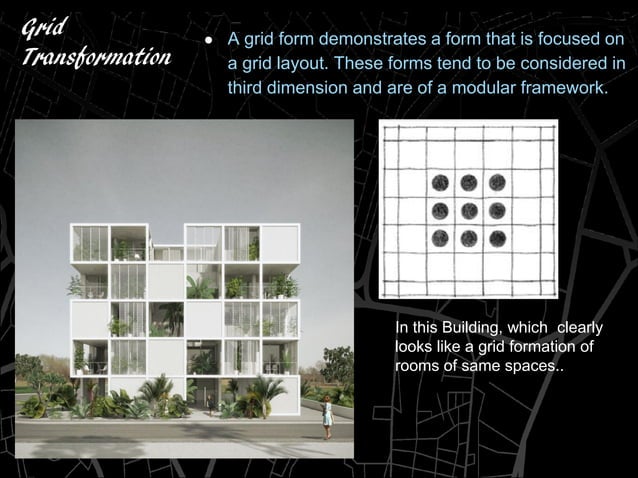 Grid Transformation

• A grid form demonstrates a form that is focused on a grid layout. These forms tend to be considered in third dimension and are of a modular framework.

In this Building, which clearly looks like a grid formation of rooms of same spaces..